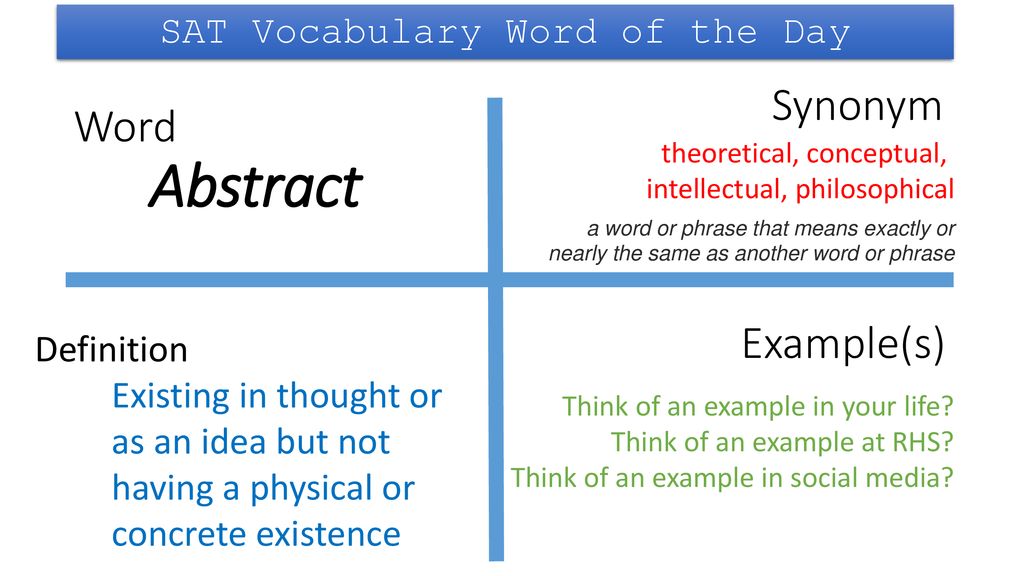 SAT Vocabulary Word of the Day

Word
Abstract

Synonym
theoretical, conceptual, intellectual, philosophical
a word or phrase that means exactly or nearly the same as another word or phrase

Definition
Existing in thought or as an idea but not having a physical or concrete existence

Example(s)
Think of an example in your life?
Think of an example at RHS?
Think of an example in social media?